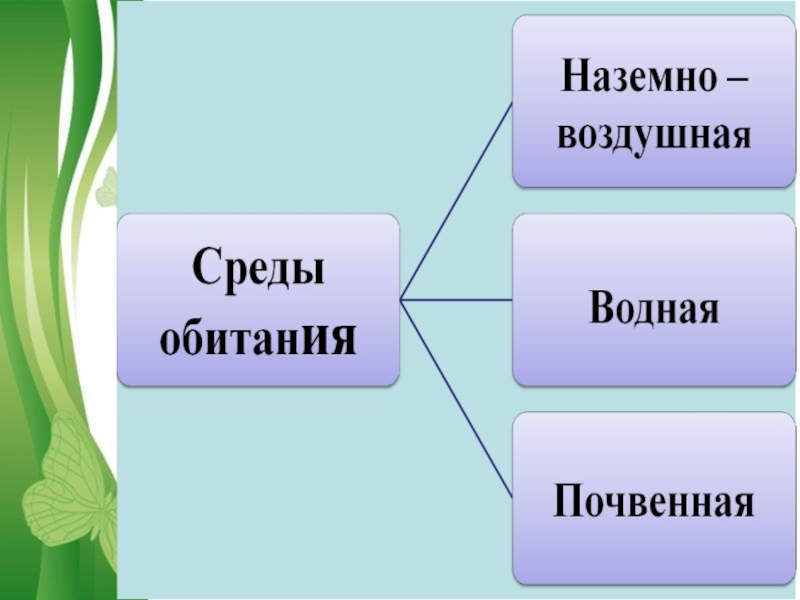 Среды обитания

Наземно – воздушная

Водная

Почвенная